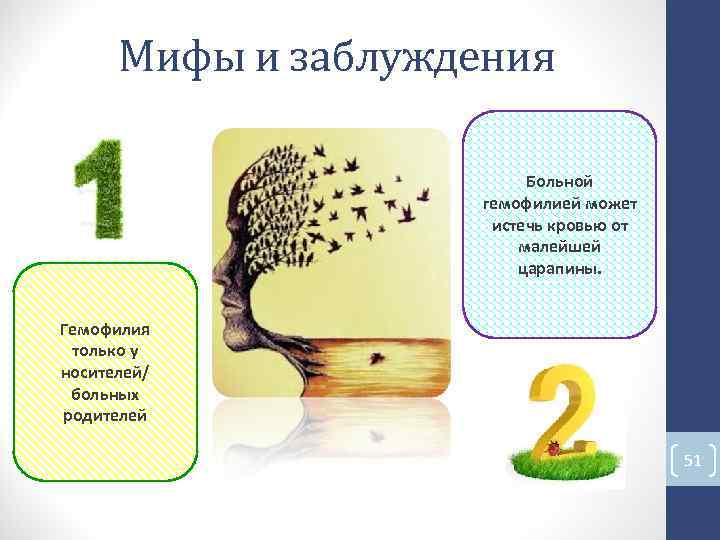 Мифы и заблуждения

1

Гемофилия только у носителей/ больных родителей

Больной гемофилией может истечь кровью от малейшей царапины.

2

51